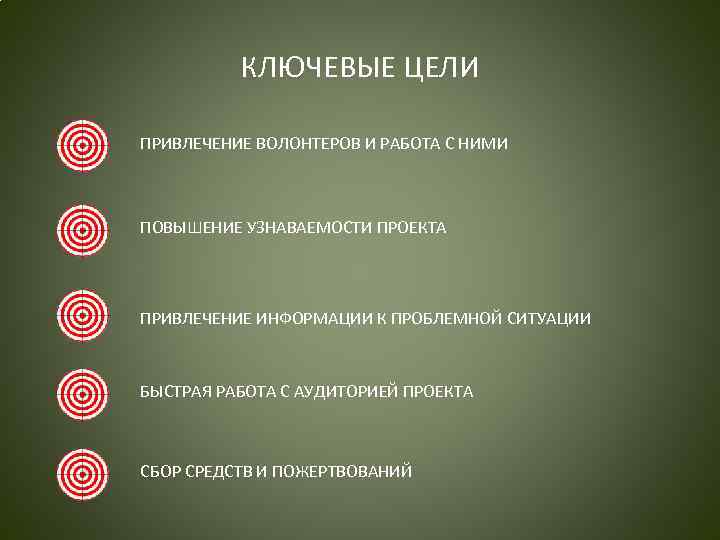 КЛЮЧЕВЫЕ ЦЕЛИ

ПРИВЛЕЧЕНИЕ ВОЛОНТЕРОВ И РАБОТА С НИМИ

ПОВЫШЕНИЕ УЗНАВАЕМОСТИ ПРОЕКТА

ПРИВЛЕЧЕНИЕ ИНФОРМАЦИИ К ПРОБЛЕМНОЙ СИТУАЦИИ

БЫСТРАЯ РАБОТА С АУДИТОРИЕЙ ПРОЕКТА

СБОР СРЕДСТВ И ПОЖЕРТВОВАНИЙ